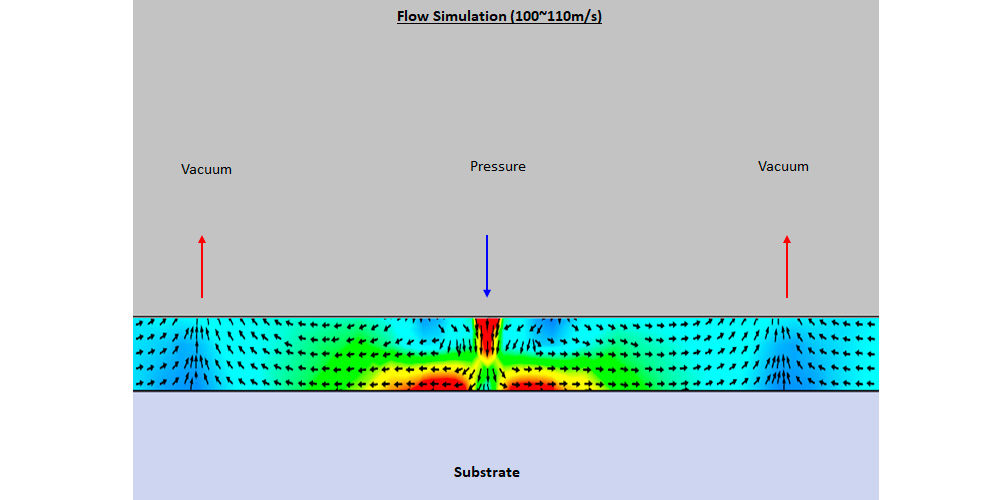 Flow Simulation (100~110m/s)

Vacuum

Pressure

Vacuum

Substrate